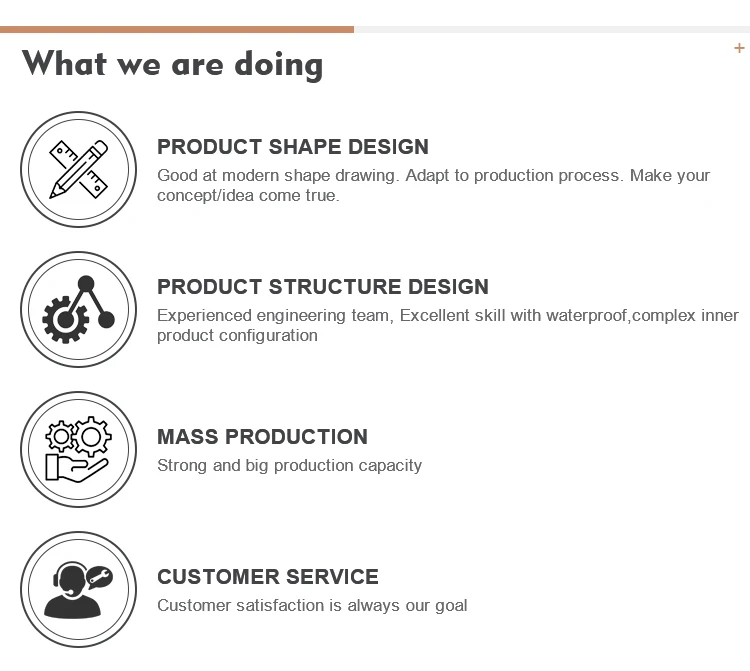 What we are doing

+

PRODUCT SHAPE DESIGN

Good at modern shape drawing. Adapt to production process. Make your concept/idea come true.

PRODUCT STRUCTURE DESIGN

Experienced engineering team, Excellent skill with waterproof,complex inner product configuration

MASS PRODUCTION

Strong and big production capacity

CUSTOMER SERVICE

Customer satisfaction is always our goal